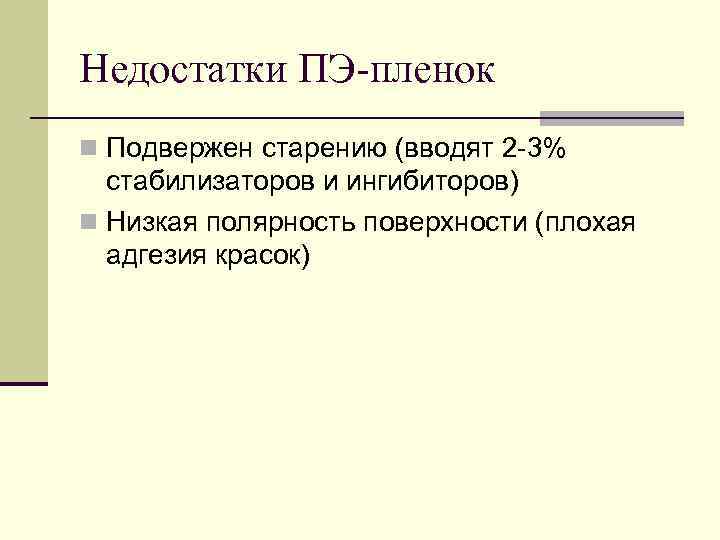 Недостатки ПЭ-пленок

Подвержен старению (вводят 2-3% стабилизаторов и ингибиторов)

Низкая полярность поверхности (плохая адгезия красок)